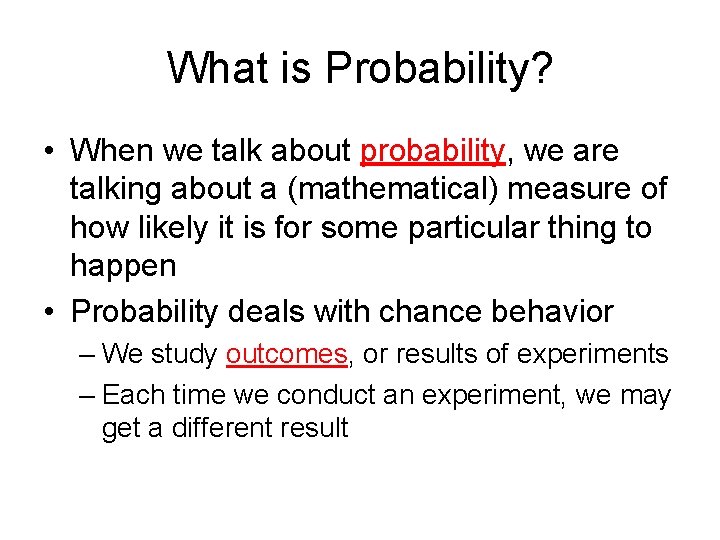 What is Probability?

• When we talk about probability, we are talking about a (mathematical) measure of how likely it is for some particular thing to happen

• Probability deals with chance behavior

– We study outcomes, or results of experiments

– Each time we conduct an experiment, we may get a different result